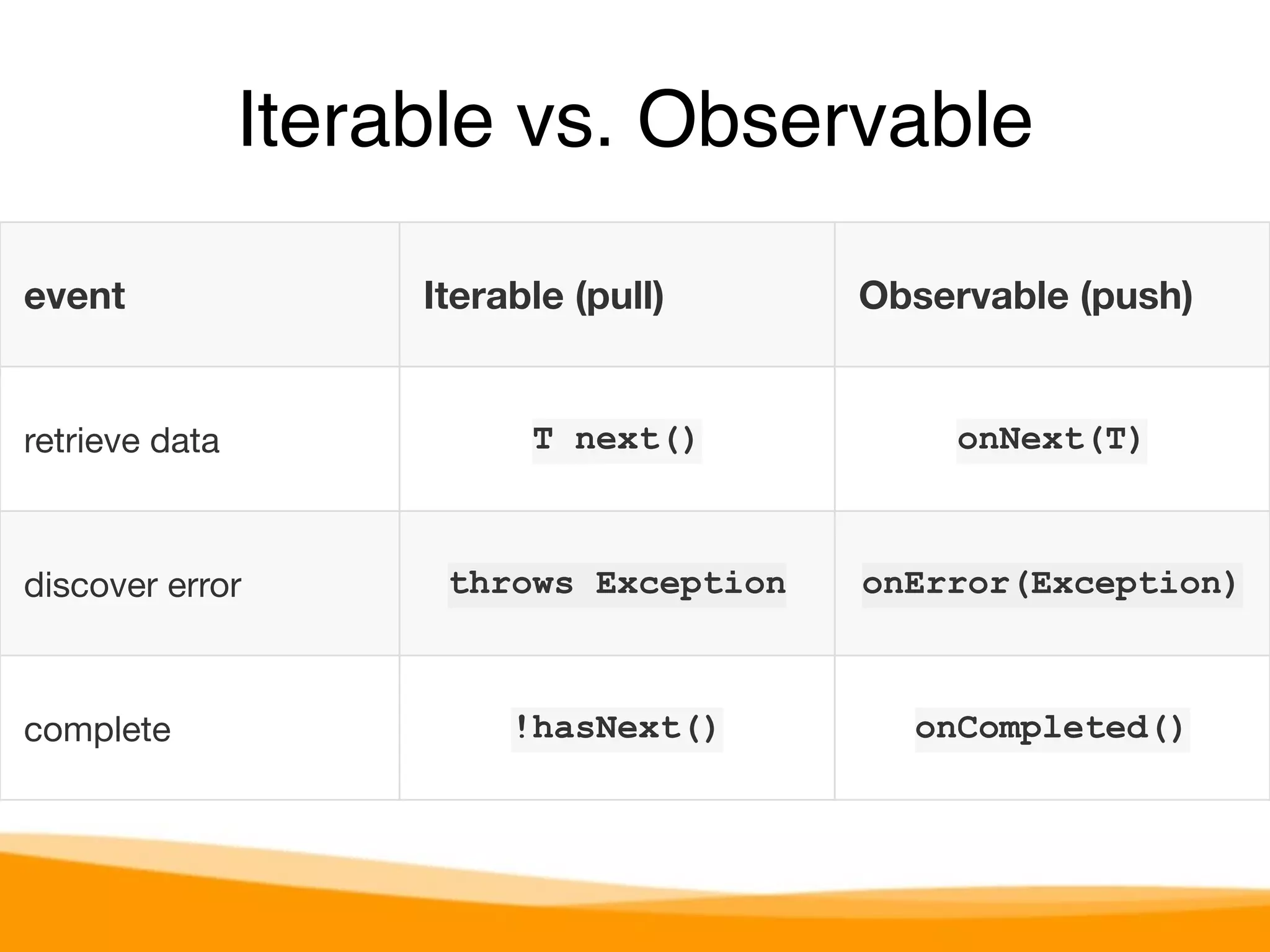 Iterable vs. Observable

| event | Iterable (pull) | Observable (push) |
|---|---|---|
| retrieve data | T next() | onNext(T) |
| discover error | throws Exception | onError(Exception) |
| complete | !hasNext() | onCompleted() |